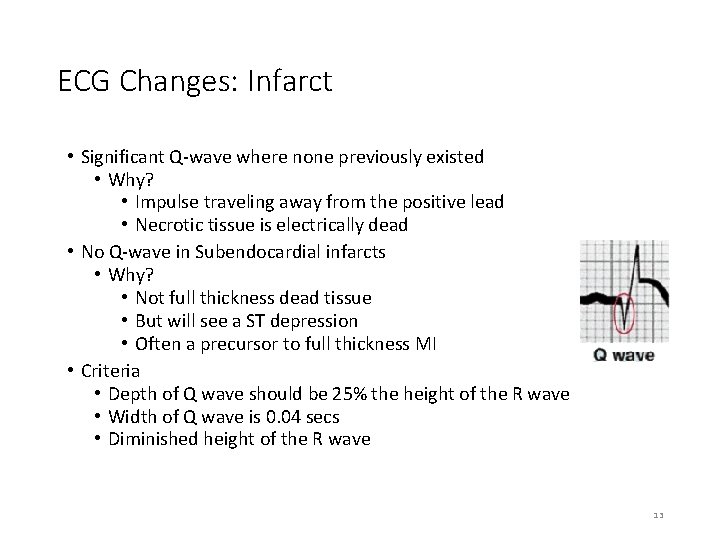 ECG Changes: Infarct

• Significant Q-wave where none previously existed
  • Why?
    • Impulse traveling away from the positive lead
    • Necrotic tissue is electrically dead
• No Q-wave in Subendocardial infarcts
  • Why?
    • Not full thickness dead tissue
    • But will see a ST depression
    • Often a precursor to full thickness MI
• Criteria
  • Depth of Q wave should be 25% the height of the R wave
  • Width of Q wave is 0.04 secs
  • Diminished height of the R wave

Q wave

13